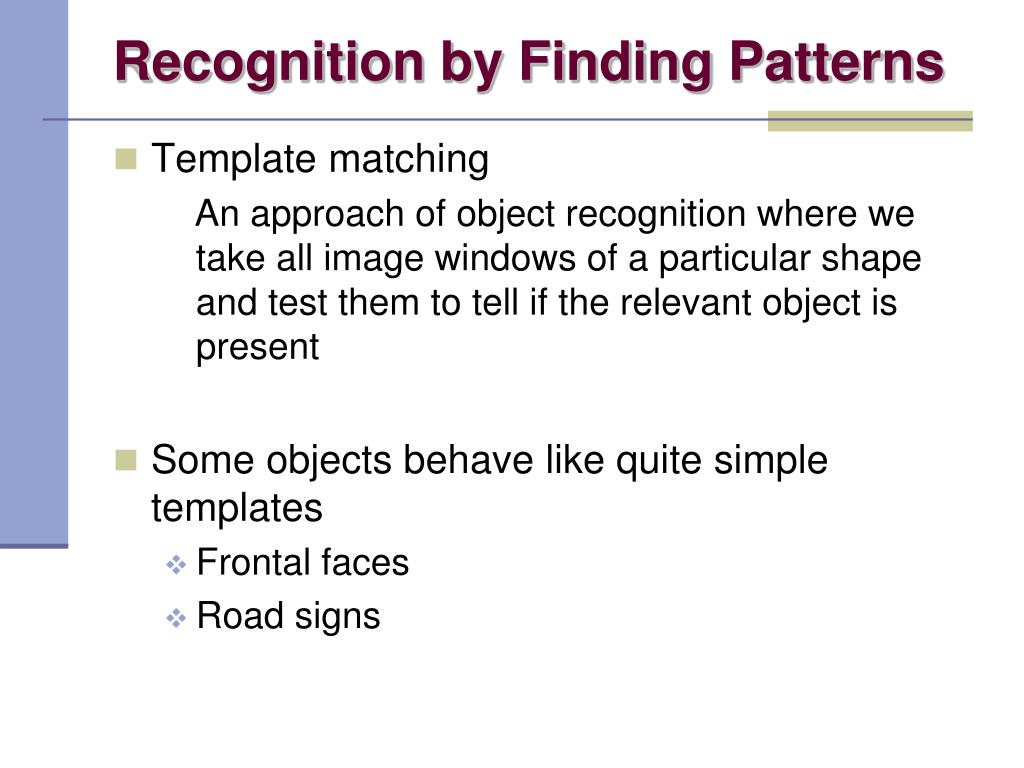 Recognition by Finding Patterns

Template matching

An approach of object recognition where we take all image windows of a particular shape and test them to tell if the relevant object is present

Some objects behave like quite simple templates

Frontal faces

Road signs